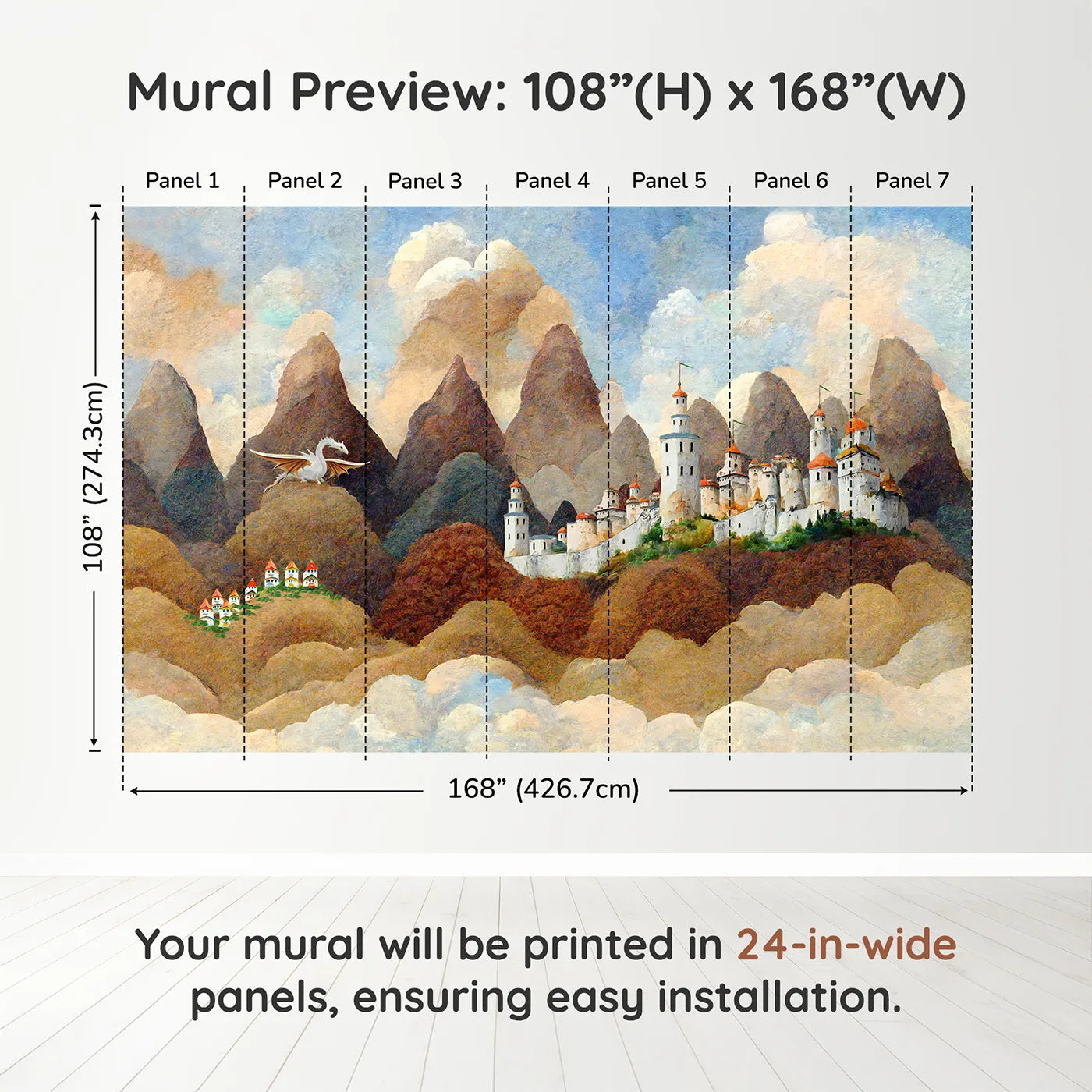 Mural Preview: 108”(H) x 168”(W)

Panel 1
Panel 2
Panel 3
Panel 4
Panel 5
Panel 6
Panel 7

108” (274.3cm)

168” (426.7cm)

Your mural will be printed in 24-in-wide panels, ensuring easy installation.